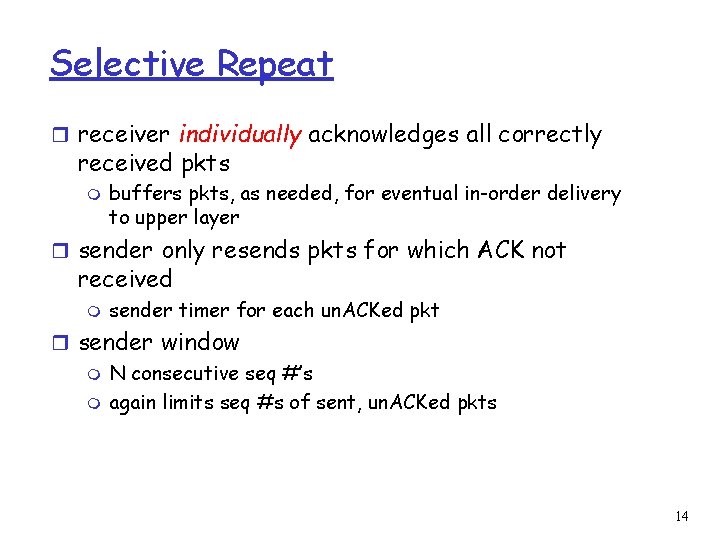 Selective Repeat

receiver individually acknowledges all correctly received pkts

buffers pkts, as needed, for eventual in-order delivery to upper layer

sender only resends pkts for which ACK not received

sender timer for each unACKed pkt

sender window

N consecutive seq #'s

again limits seq #s of sent, unACKed pkts

14